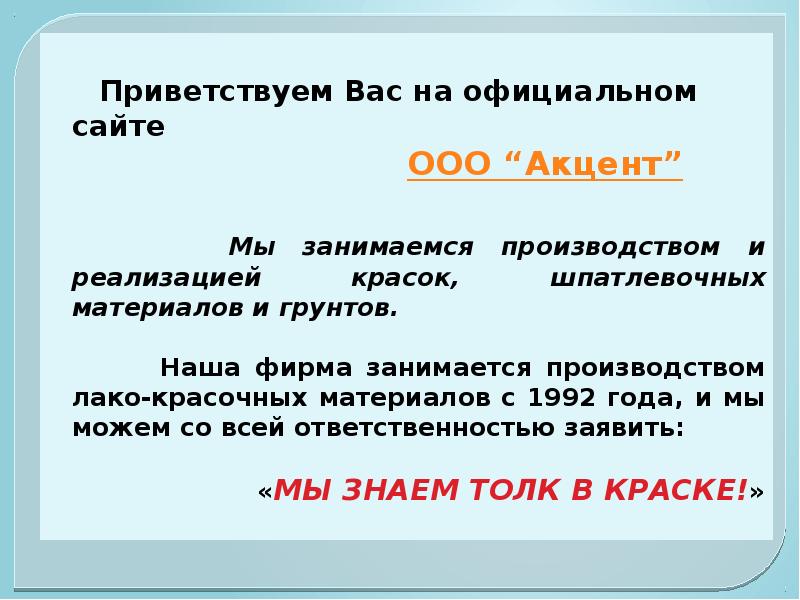 Приветствуем Вас на официальном сайте

ООО “Акцент”

Мы занимаемся производством и реализацией красок, шпатлевочных материалов и грунтов.

Наша фирма занимается производством лако-красочных материалов с 1992 года, и мы можем со всей ответственностью заявить:

«МЫ ЗНАЕМ ТОЛК В КРАСКЕ!»